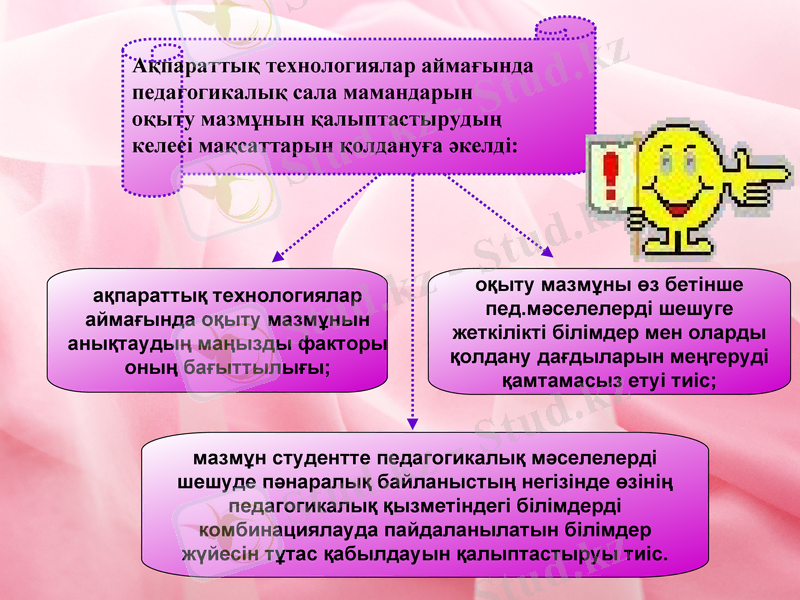 Ақпараттық технологиялар аймағында педагогикалық сала мамандарын оқыту мазмұнын қалыптастырудың келесі мақсаттарын қолдануға әкелді:

ақпараттық технологиялар аймағында оқыту мазмұнын анықтаудың маңызды факторы оның бағыттылығы;

оқыту мазмұны өз бетінше пед.мәселелерді шешуге жеткілікті білімдер мен оларды қолдану дағдыларын меңгеруді қамтамасыз етуі тиіс;

мазмұн студентте педагогикалық мәселелерді шешуде пәнаралық байланыстың негізінде өзінің педагогикалық қызметіндегі білімдерді комбинациялауда пайдаланылатын білімдер жүйесін тұтас қабылдауын қалыптастыруы тиіс.

Stud.kz